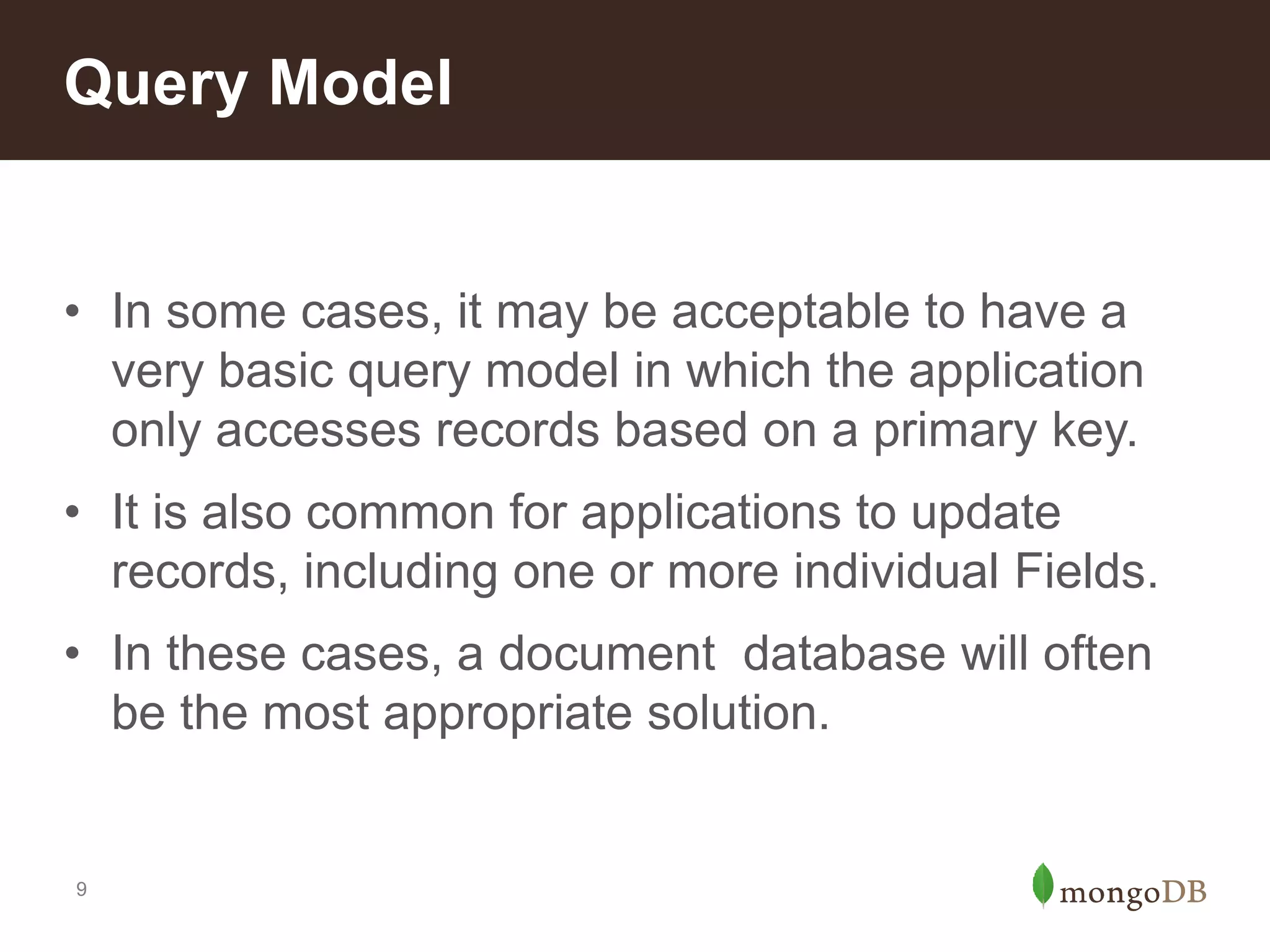 Query Model

• In some cases, it may be acceptable to have a very basic query model in which the application only accesses records based on a primary key.

• It is also common for applications to update records, including one or more individual Fields.

• In these cases, a document  database will often be the most appropriate solution.

9

mongoDB